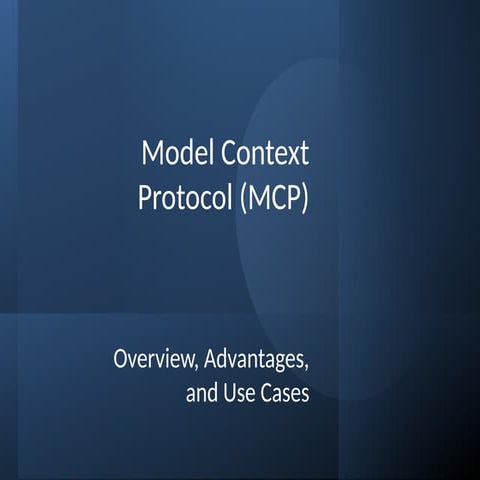 Model Context Protocol (MCP)

Overview, Advantages, and Use Cases